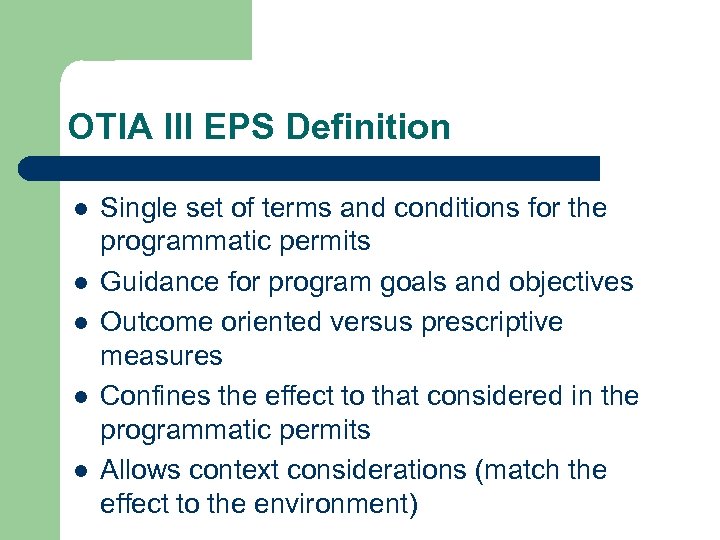 OTIA III EPS Definition

- Single set of terms and conditions for the programmatic permits
- Guidance for program goals and objectives
- Outcome oriented versus prescriptive measures
- Confines the effect to that considered in the programmatic permits
- Allows context considerations (match the effect to the environment)